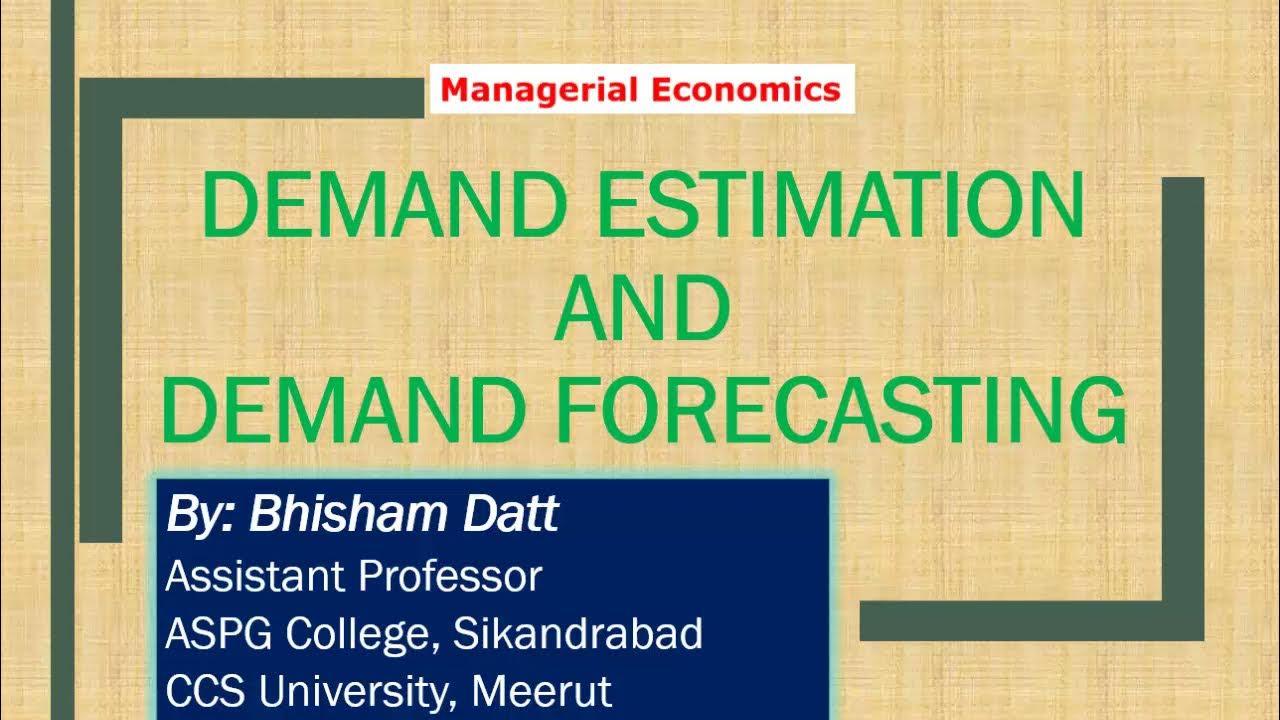 Managerial Economics

DEMAND ESTIMATION
AND
DEMAND FORECASTING

By: Bhisham Datt
Assistant Professor
ASPG College, Sikandrabad
CCS University, Meerut